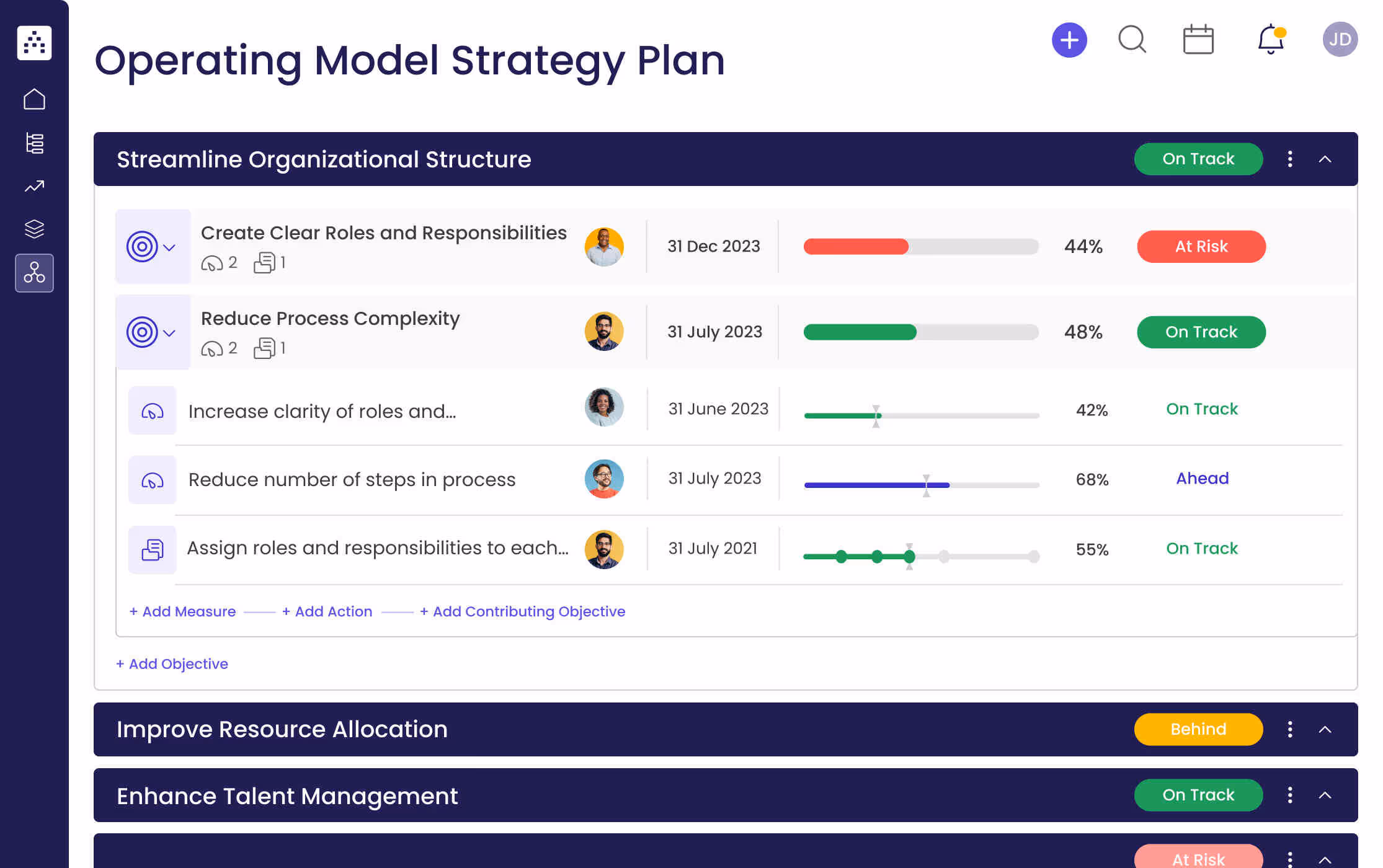 Operating Model Strategy Plan

JD

Streamline Organizational Structure
On Track

Create Clear Roles and Responsibilities
2 1
31 Dec 2023
44%
At Risk

Reduce Process Complexity
2 1
31 July 2023
48%
On Track

Increase clarity of roles and...
31 June 2023
42%
On Track

Reduce number of steps in process
31 July 2023
68%
Ahead

Assign roles and responsibilities to each...
31 July 2021
55%
On Track

+ Add Measure + Add Action + Add Contributing Objective

+ Add Objective

Improve Resource Allocation
Behind

Enhance Talent Management
On Track

At Risk